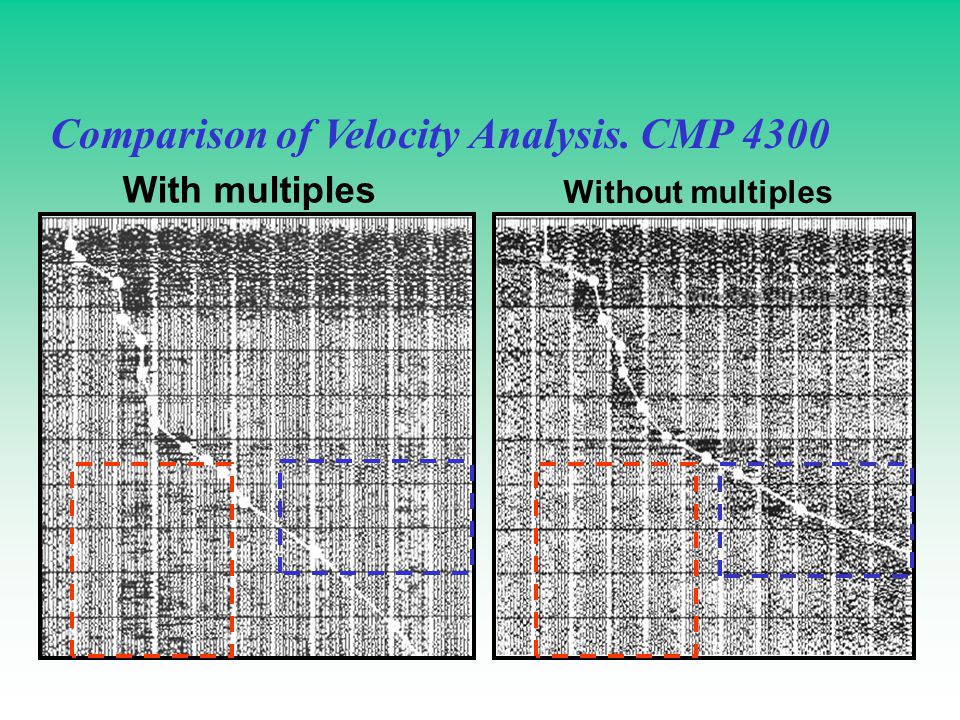 Comparison of Velocity Analysis. CMP 4300

With multiples

Without multiples